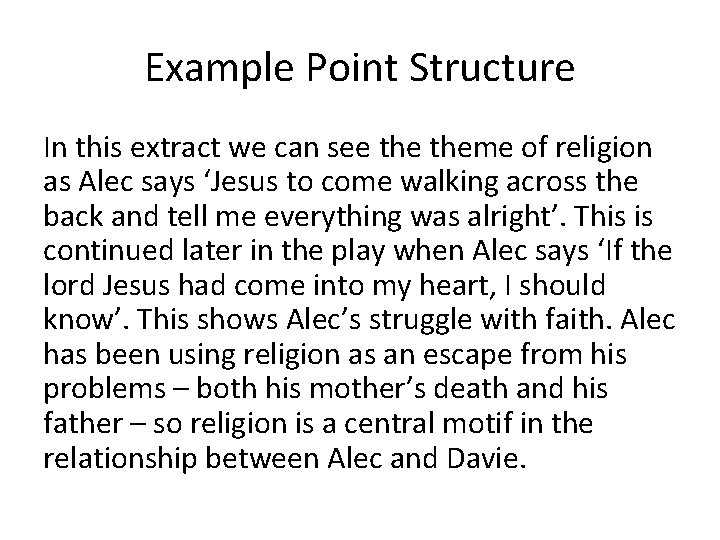 Example Point Structure

In this extract we can see the theme of religion as Alec says ‘Jesus to come walking across the back and tell me everything was alright’. This is continued later in the play when Alec says ‘If the lord Jesus had come into my heart, I should know’. This shows Alec’s struggle with faith. Alec has been using religion as an escape from his problems – both his mother’s death and his father – so religion is a central motif in the relationship between Alec and Davie.